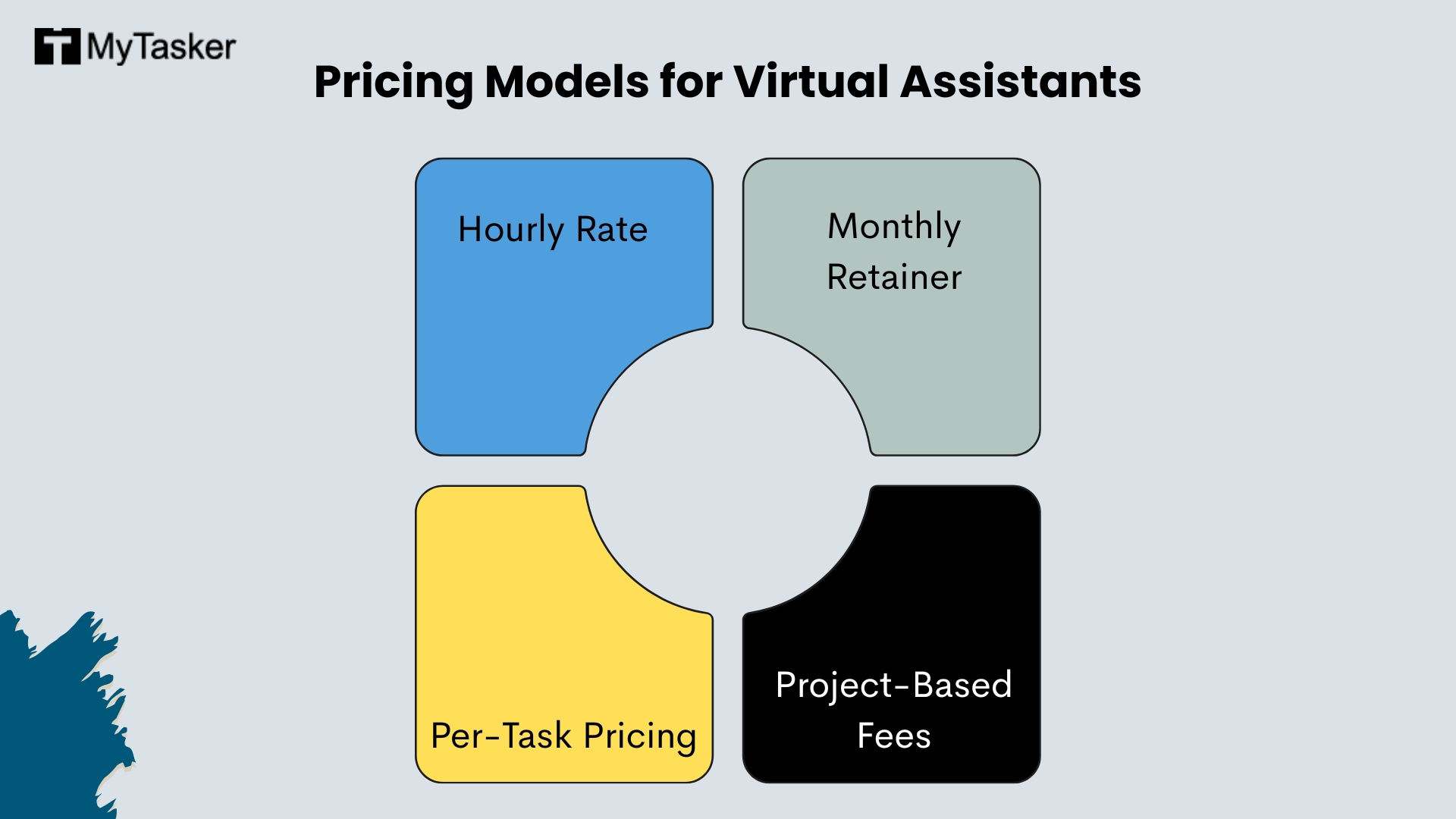 MyTasker

Pricing Models for Virtual Assistants

Hourly Rate

Monthly Retainer

Per-Task Pricing

Project-Based Fees